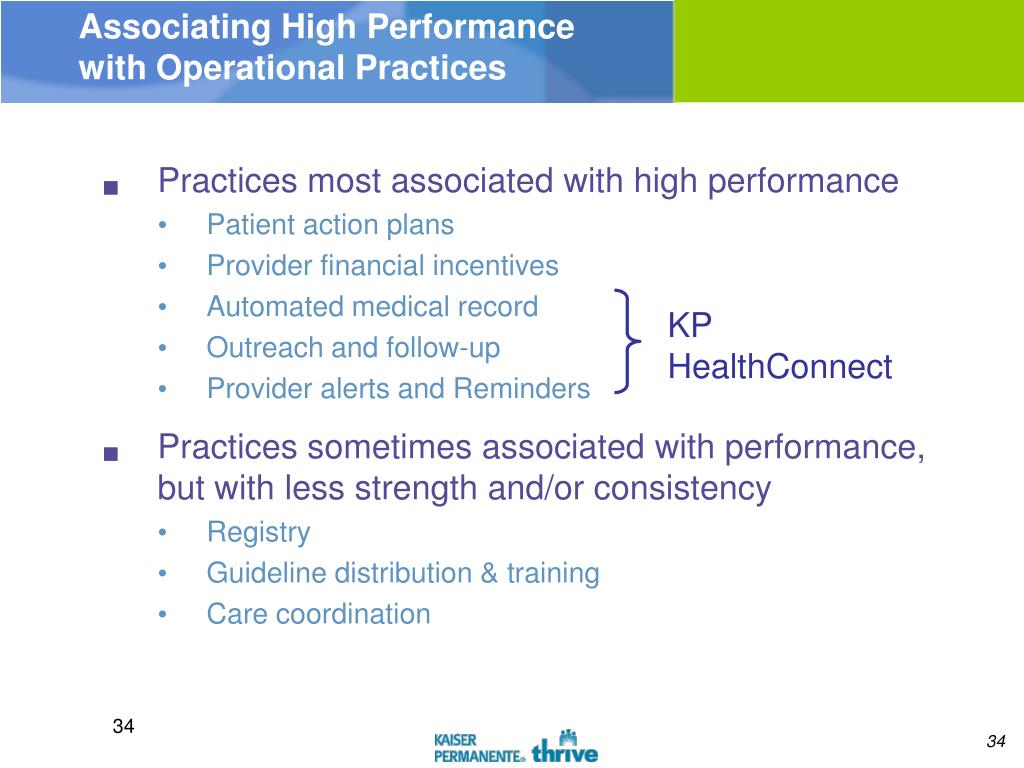 Associating High Performance with Operational Practices

■ Practices most associated with high performance
• Patient action plans
• Provider financial incentives
• Automated medical record
• Outreach and follow-up
• Provider alerts and Reminders

KP HealthConnect

■ Practices sometimes associated with performance, but with less strength and/or consistency
• Registry
• Guideline distribution & training
• Care coordination

34

KAISER PERMANENTE® thrive

34